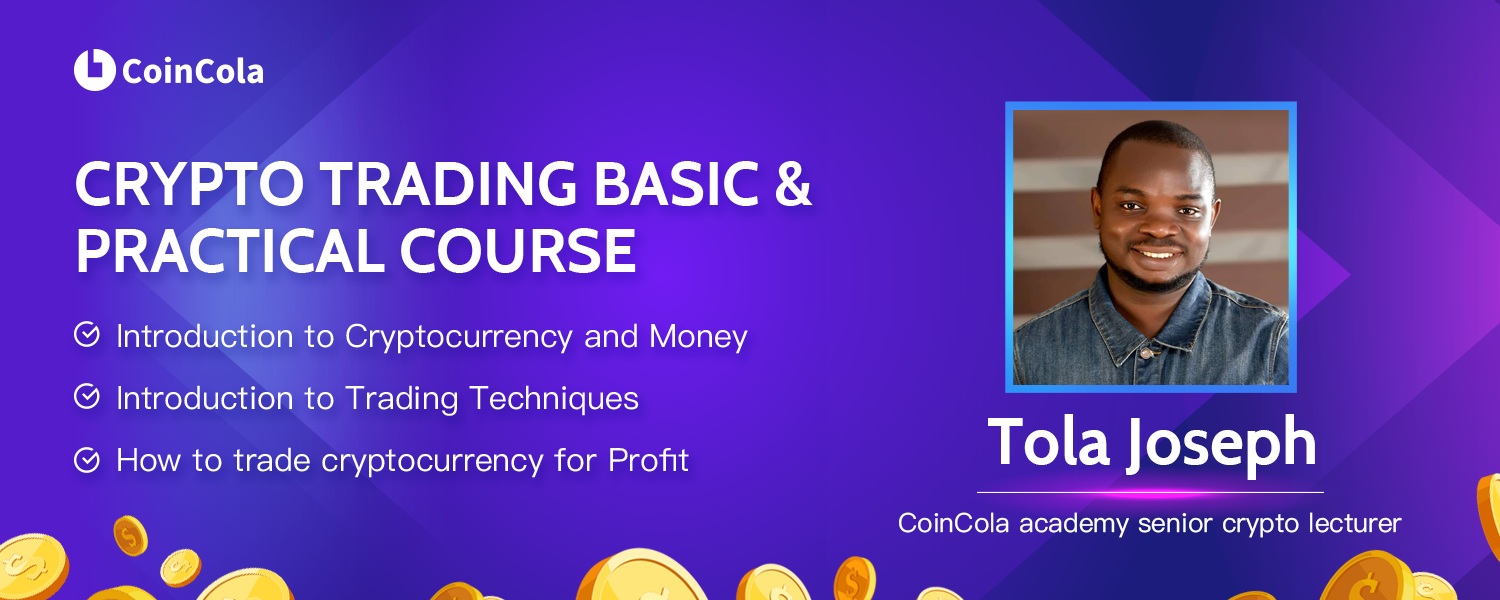 CoinCola

CRYPTO TRADING BASIC & PRACTICAL COURSE

Introduction to Cryptocurrency and Money

Introduction to Trading Techniques

How to trade cryptocurrency for Profit

Tola Joseph

CoinCola academy senior crypto lecturer